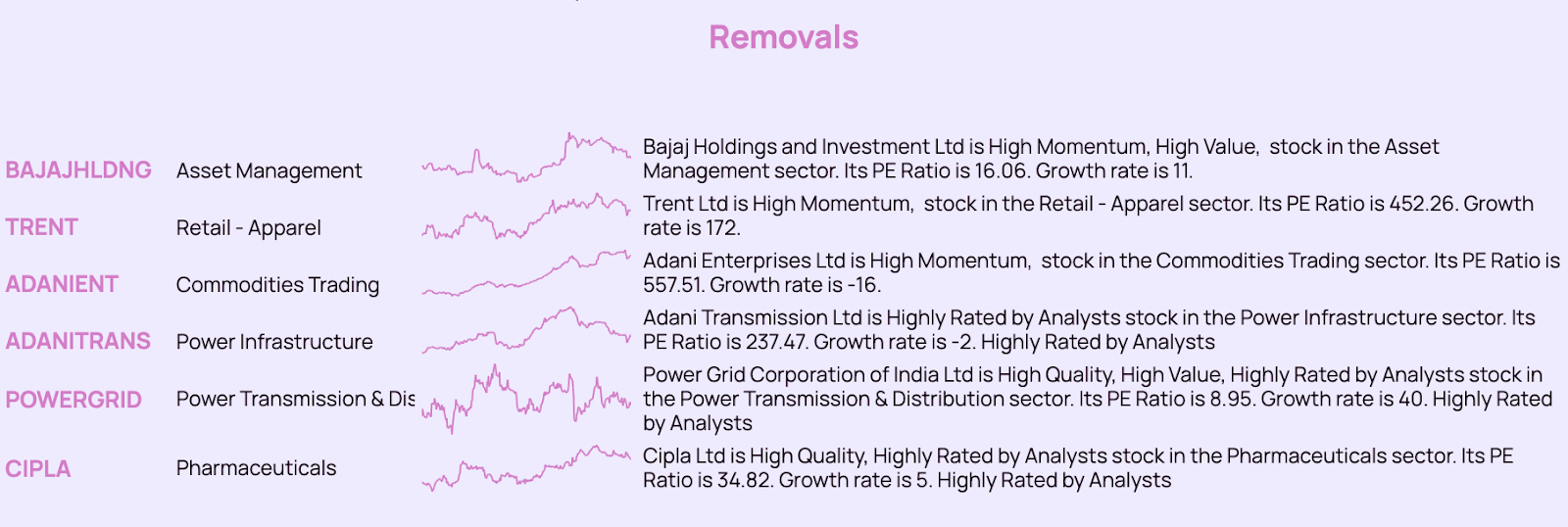 Removals

| | | |
|---|---|---|
| BAJAJHLDNG | Asset Management | Bajaj Holdings and Investment Ltd is High Momentum, High Value, stock in the Asset Management sector. Its PE Ratio is 16.06. Growth rate is 11. |
| TRENT | Retail - Apparel | Trent Ltd is High Momentum, stock in the Retail - Apparel sector. Its PE Ratio is 452.26. Growth rate is 172. |
| ADANIENT | Commodities Trading | Adani Enterprises Ltd is High Momentum, stock in the Commodities Trading sector. Its PE Ratio is 557.51. Growth rate is -16. |
| ADANITRANS | Power Infrastructure | Adani Transmission Ltd is Highly Rated by Analysts stock in the Power Infrastructure sector. Its PE Ratio is 237.47. Growth rate is -2. Highly Rated by Analysts |
| POWERGRID | Power Transmission & Dis | Power Grid Corporation of India Ltd is High Quality, High Value, Highly Rated by Analysts stock in the Power Transmission & Distribution sector. Its PE Ratio is 8.95. Growth rate is 40. Highly Rated by Analysts |
| CIPLA | Pharmaceuticals | Cipla Ltd is High Quality, Highly Rated by Analysts stock in the Pharmaceuticals sector. Its PE Ratio is 34.82. Growth rate is 5. Highly Rated by Analysts |